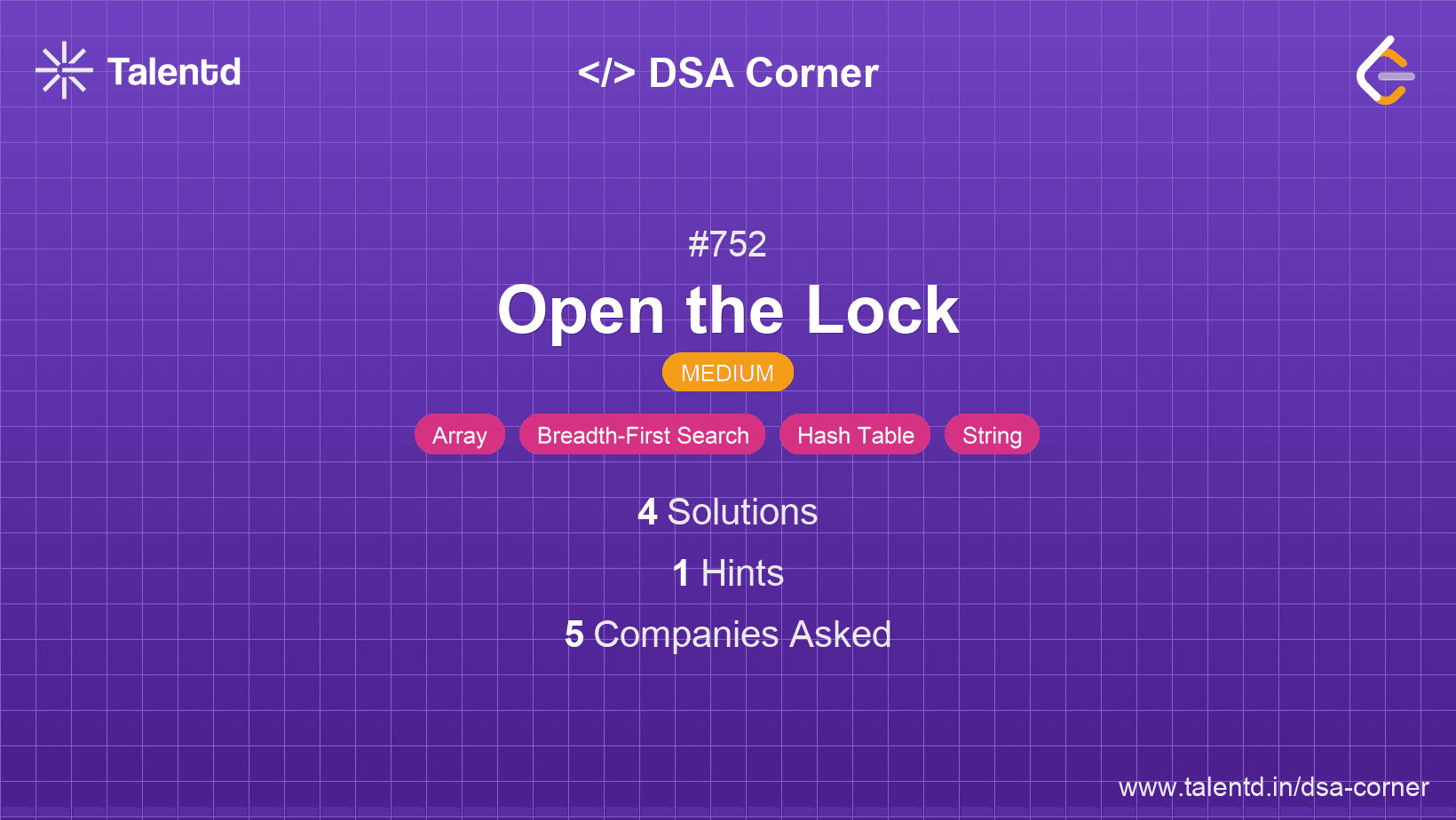 Talentd

</> DSA Corner

#752

Open the Lock

MEDIUM

Array Breadth-First Search Hash Table String

4 Solutions

1 Hints

5 Companies Asked

www.talentd.in/dsa-corner